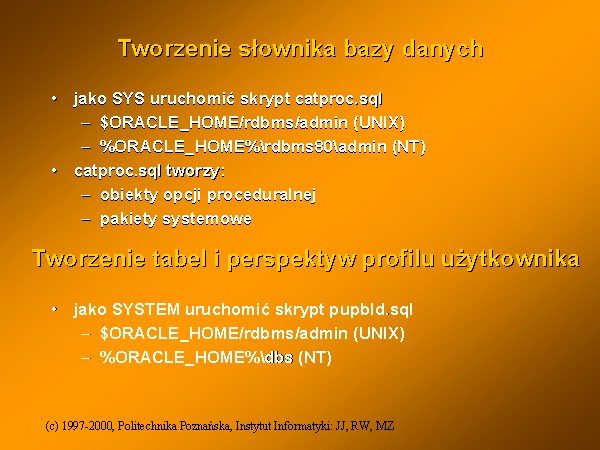 Tworzenie słownika bazy danych

• jako SYS uruchomić skrypt catproc.sql
– $ORACLE_HOME/rdbms/admin (UNIX)
– %ORACLE_HOME%\rdbms80\admin (NT)

• catproc.sql tworzy:
– obiekty opcji proceduralnej
– pakiety systemowe

Tworzenie tabel i perspektyw profilu użytkownika

• jako SYSTEM uruchomić skrypt pupbld.sql
– $ORACLE_HOME/rdbms/admin (UNIX)
– %ORACLE_HOME%\dbs (NT)

(c) 1997-2000, Politechnika Poznańska, Instytut Informatyki: JJ, RW, MZ